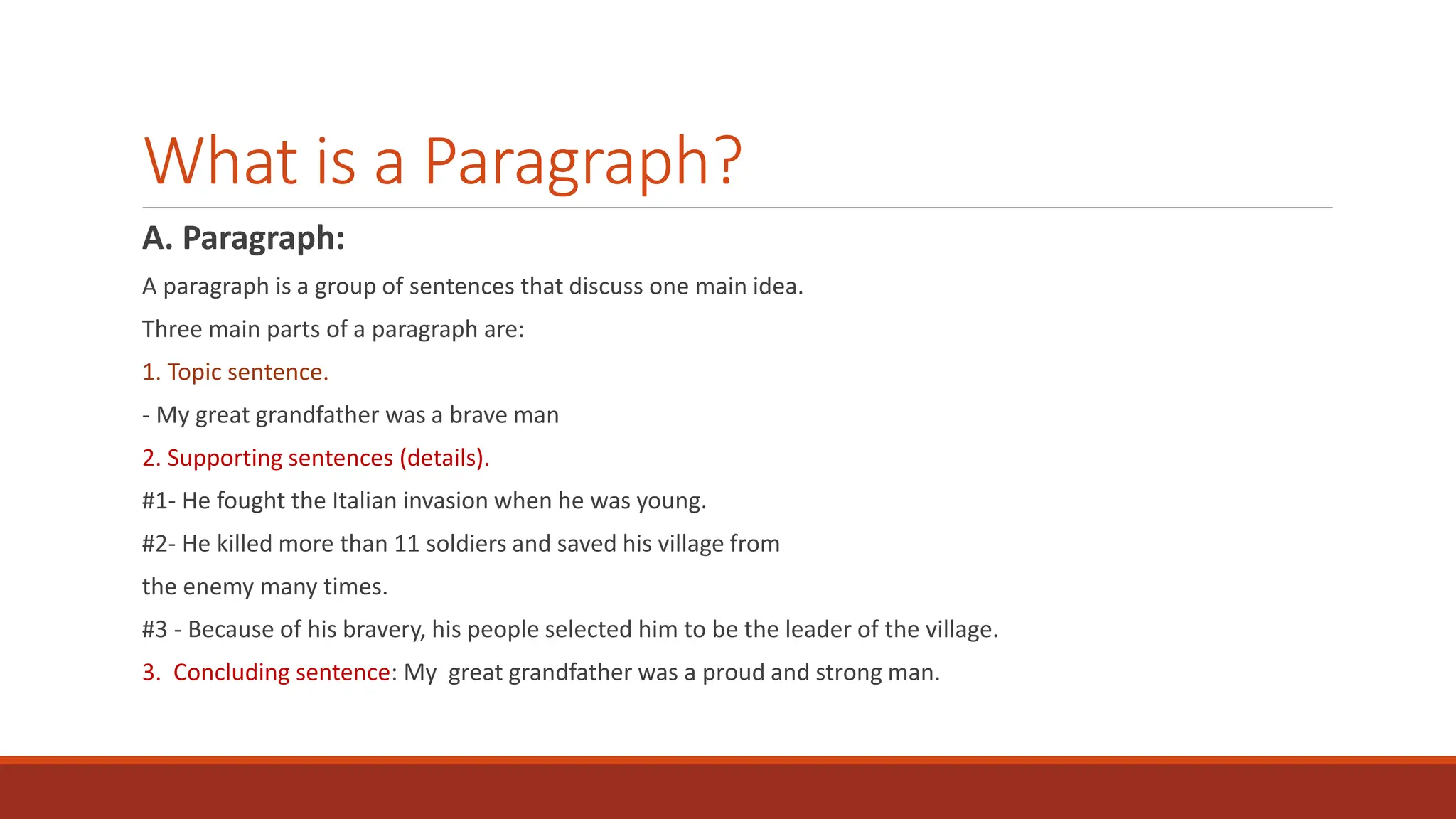 What is a Paragraph?

A. Paragraph:

A paragraph is a group of sentences that discuss one main idea.

Three main parts of a paragraph are:

1. Topic sentence.

- My great grandfather was a brave man

2. Supporting sentences (details).

#1- He fought the Italian invasion when he was young.

#2- He killed more than 11 soldiers and saved his village from the enemy many times.

#3 - Because of his bravery, his people selected him to be the leader of the village.

3. Concluding sentence: My great grandfather was a proud and strong man.